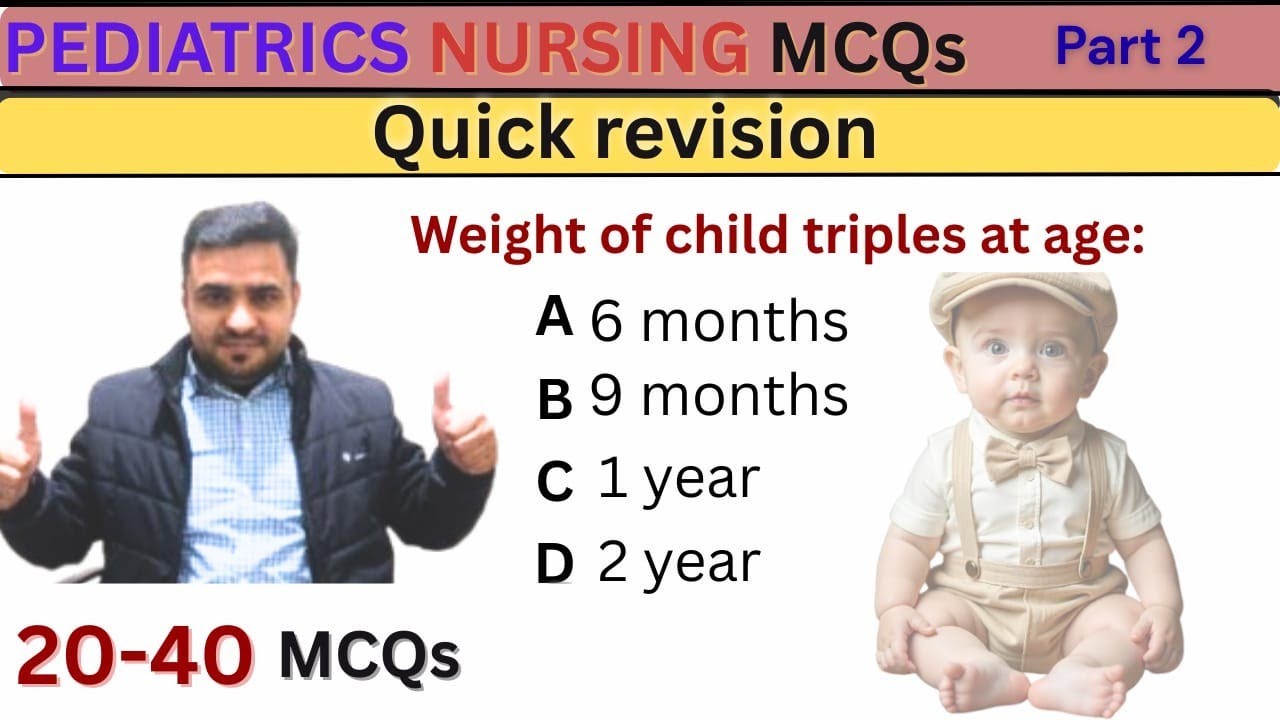 PEDIATRICS NURSING MCQs Part 2

Quick revision

Weight of child triples at age:

A 6 months
B 9 months
C 1 year
D 2 year

20-40 MCQs